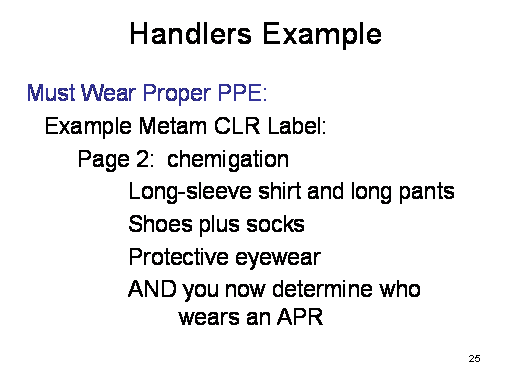 Handlers Example

Must Wear Proper PPE:

Example Metam CLR Label:

Page 2: chemigation

Long-sleeve shirt and long pants

Shoes plus socks

Protective eyewear

AND you now determine who wears an APR

25